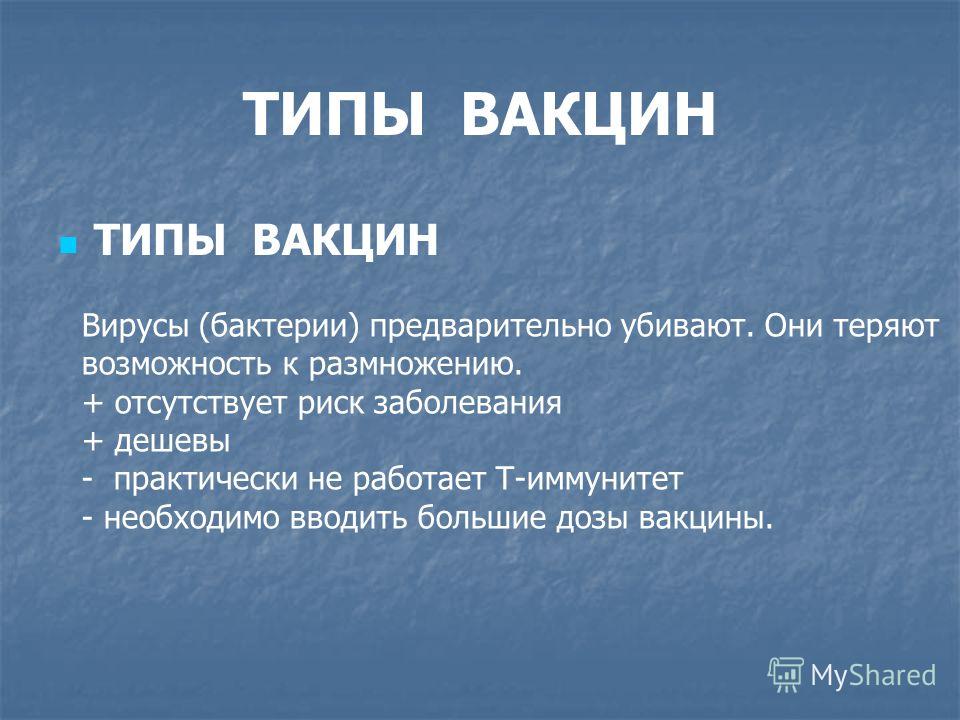 ТИПЫ ВАКЦИН

ТИПЫ ВАКЦИН

Вирусы (бактерии) предварительно убивают. Они теряют возможность к размножению.
+ отсутствует риск заболевания
+ дешевы
- практически не работает Т-иммунитет
- необходимо вводить большие дозы вакцины.

MyShared